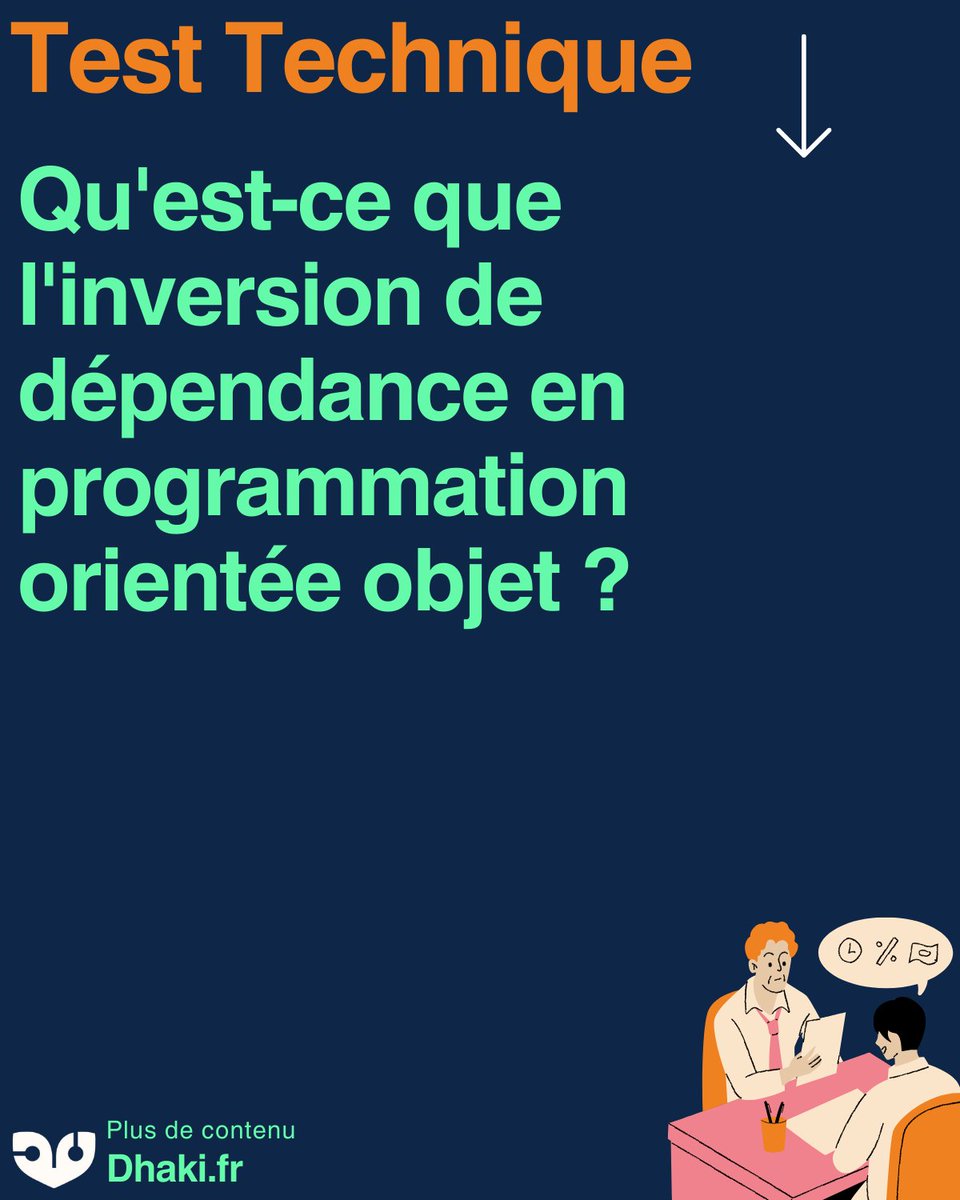 Test Technique

Qu'est-ce que l'inversion de dépendance en programmation orientée objet ?

Plus de contenu
Dhaki.fr